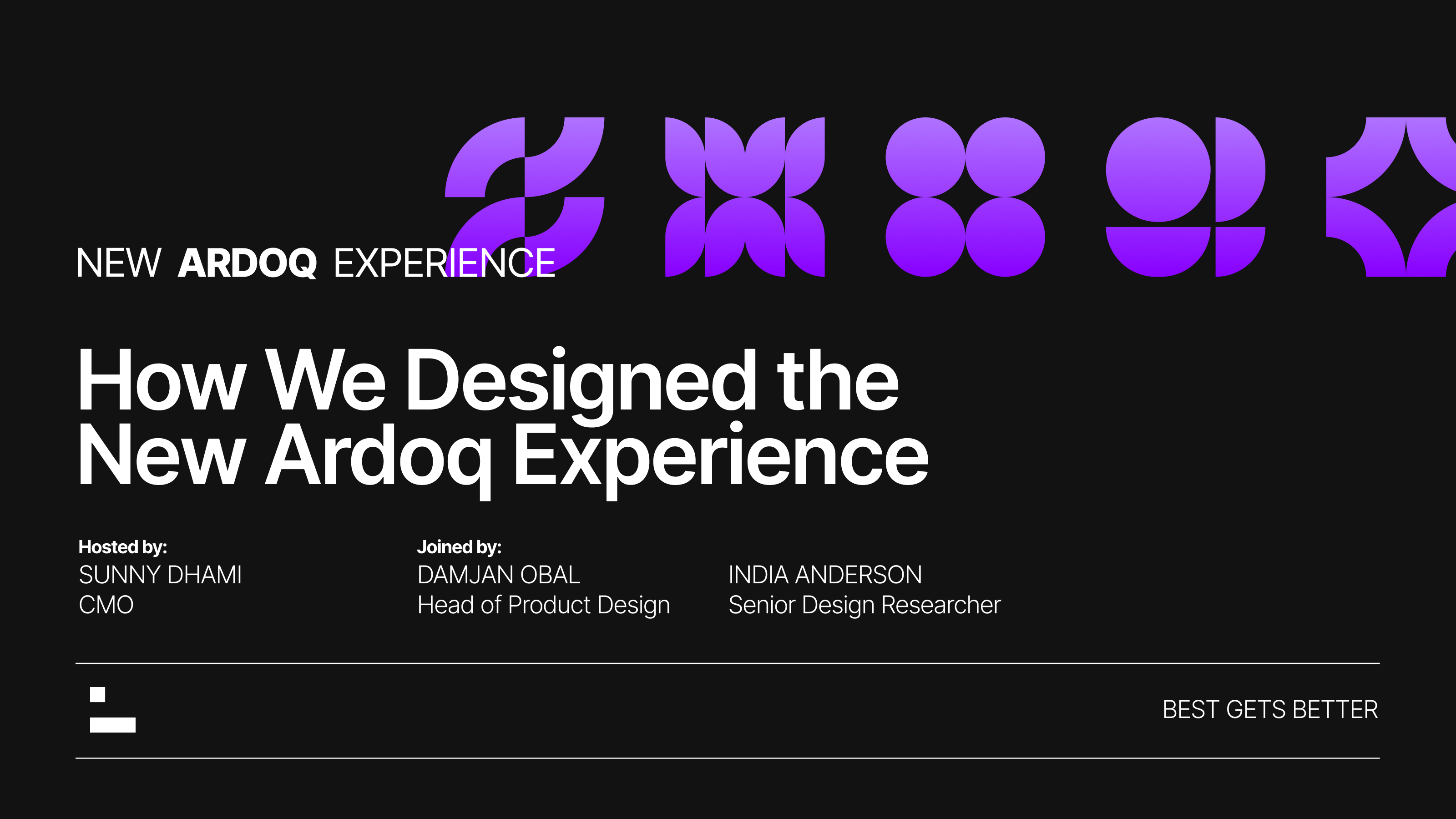 NEW ARDOQ EXPERIENCE

How We Designed the New Ardoq Experience

Hosted by:
SUNNY DHAMI
CMO

Joined by:
DAMJAN OBAL
Head of Product Design

INDIA ANDERSON
Senior Design Researcher

BEST GETS BETTER